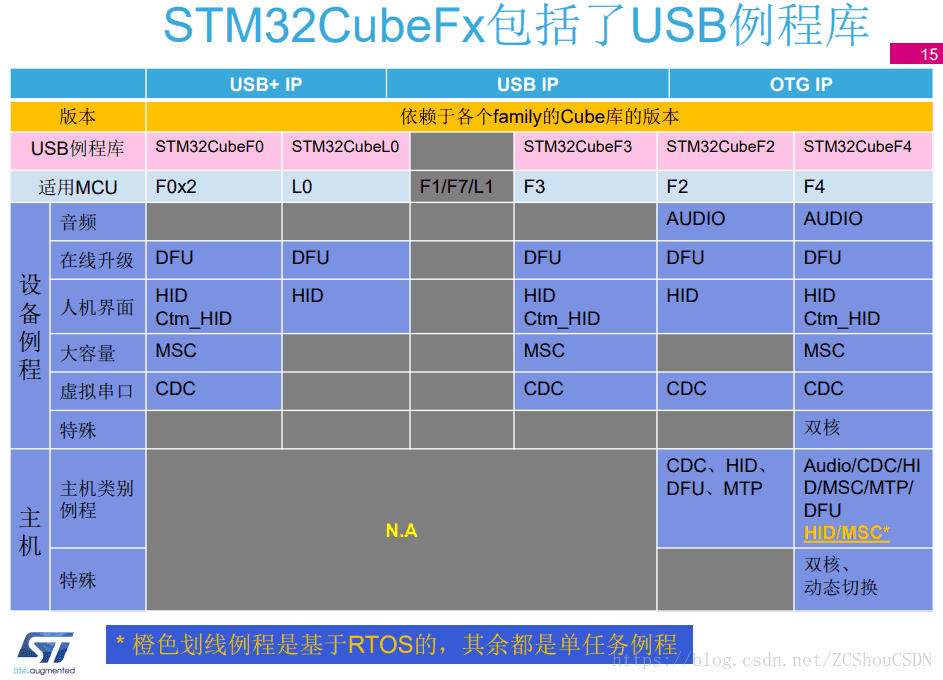 STM32CubeFx包括了USB例程库

15

| | | USB+ IP | | USB IP | | OTG IP | |
|---|---|---|---|---|---|---|---|
| 版本 | | 依赖于各个family的Cube库的版本 | | | | | |
| USB例程库 | | STM32CubeF0 | STM32CubeL0 | | STM32CubeF3 | STM32CubeF2 | STM32CubeF4 |
| 适用MCU | | F0x2 | L0 | F1/F7/L1 | F3 | F2 | F4 |
| 设备例程 | 音频 | | | | | AUDIO | AUDIO |
| | 在线升级 | DFU | DFU | | DFU | DFU | DFU |
| | 人机界面 | HID Ctm_HID | HID | | HID Ctm_HID | HID | HID Ctm_HID |
| | 大容量 | MSC | | | MSC | | MSC |
| | 虚拟串口 | CDC | | | CDC | CDC | CDC |
| | 特殊 | | | | | | 双核 |
| 主机 | 主机类别例程 | N.A | | | | CDC、HID、DFU、MTP | Audio/CDC/HID/MSC/MTP/DFU HID/MSC* |
| | 特殊 | | | | | | 双核、动态切换 |

life.augmented

* 橙色划线例程是基于RTOS的，其余都是单任务例程

https://blog.csdn.net/ZCShouCSDN